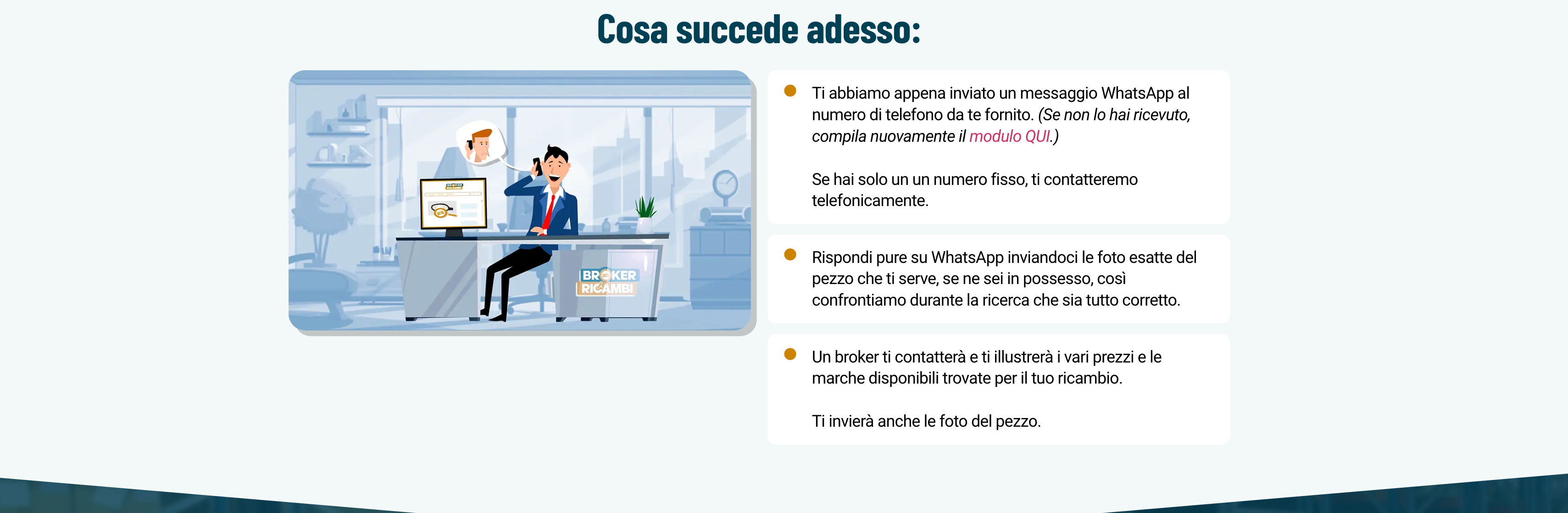 Cosa succede adesso:

BROKER RICAMBI

Ti abbiamo appena inviato un messaggio WhatsApp al numero di telefono da te fornito. (Se non lo hai ricevuto, compila nuovamente il modulo QUI.)

Se hai solo un un numero fisso, ti contatteremo telefonicamente.

Rispondi pure su WhatsApp inviandoci le foto esatte del pezzo che ti serve, se ne sei in possesso, così confrontiamo durante la ricerca che sia tutto corretto.

Un broker ti contatterà e ti illustrerà i vari prezzi e le marche disponibili trovate per il tuo ricambio.

Ti invierà anche le foto del pezzo.